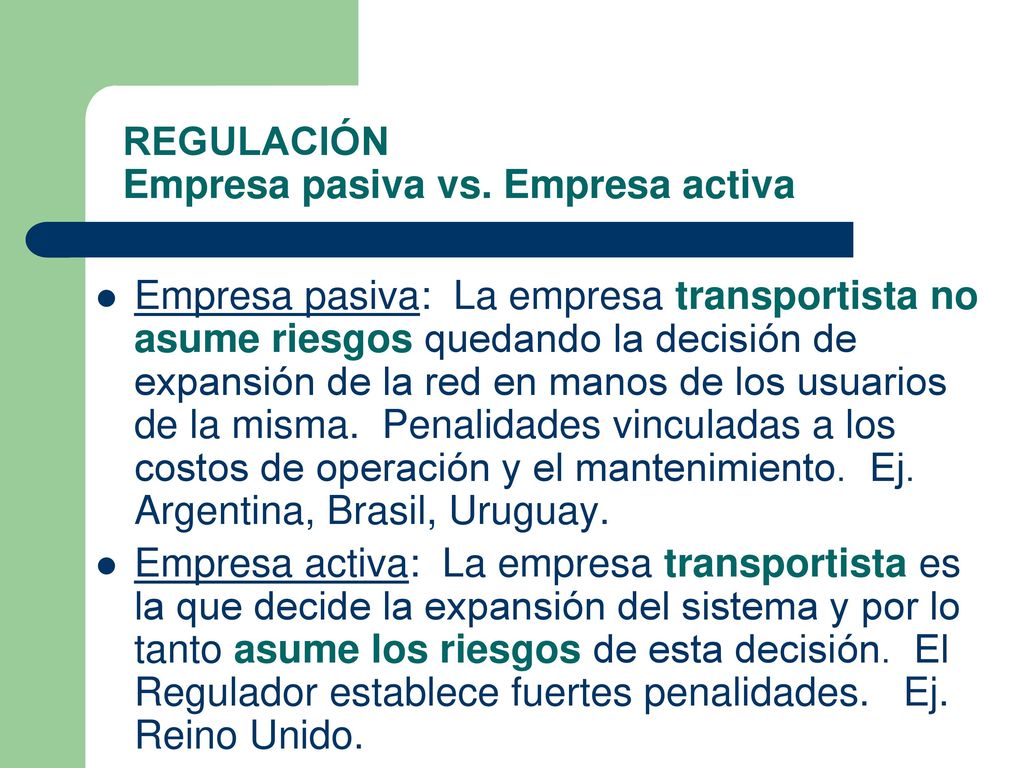 REGULACIÓN
Empresa pasiva vs. Empresa activa

- Empresa pasiva: La empresa transportista no asume riesgos quedando la decisión de expansión de la red en manos de los usuarios de la misma. Penalidades vinculadas a los costos de operación y el mantenimiento. Ej. Argentina, Brasil, Uruguay.
- Empresa activa: La empresa transportista es la que decide la expansión del sistema y por lo tanto asume los riesgos de esta decisión. El Regulador establece fuertes penalidades. Ej. Reino Unido.